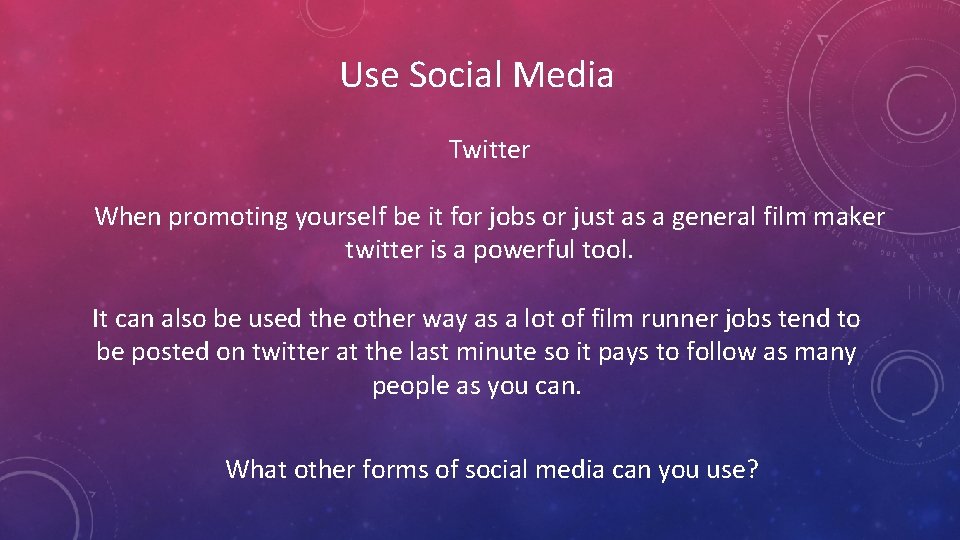 Use Social Media

Twitter

When promoting yourself be it for jobs or just as a general film maker twitter is a powerful tool.

It can also be used the other way as a lot of film runner jobs tend to be posted on twitter at the last minute so it pays to follow as many people as you can.

What other forms of social media can you use?